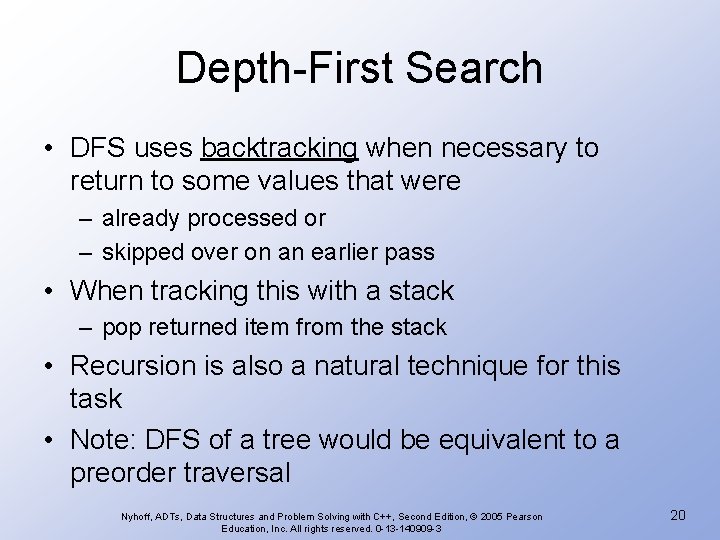 Depth-First Search

• DFS uses backtracking when necessary to return to some values that were
– already processed or
– skipped over on an earlier pass

• When tracking this with a stack
– pop returned item from the stack

• Recursion is also a natural technique for this task

• Note: DFS of a tree would be equivalent to a preorder traversal

Nyhoff, ADTs, Data Structures and Problem Solving with C++, Second Edition, © 2005 Pearson Education, Inc. All rights reserved. 0-13-140909-3

20